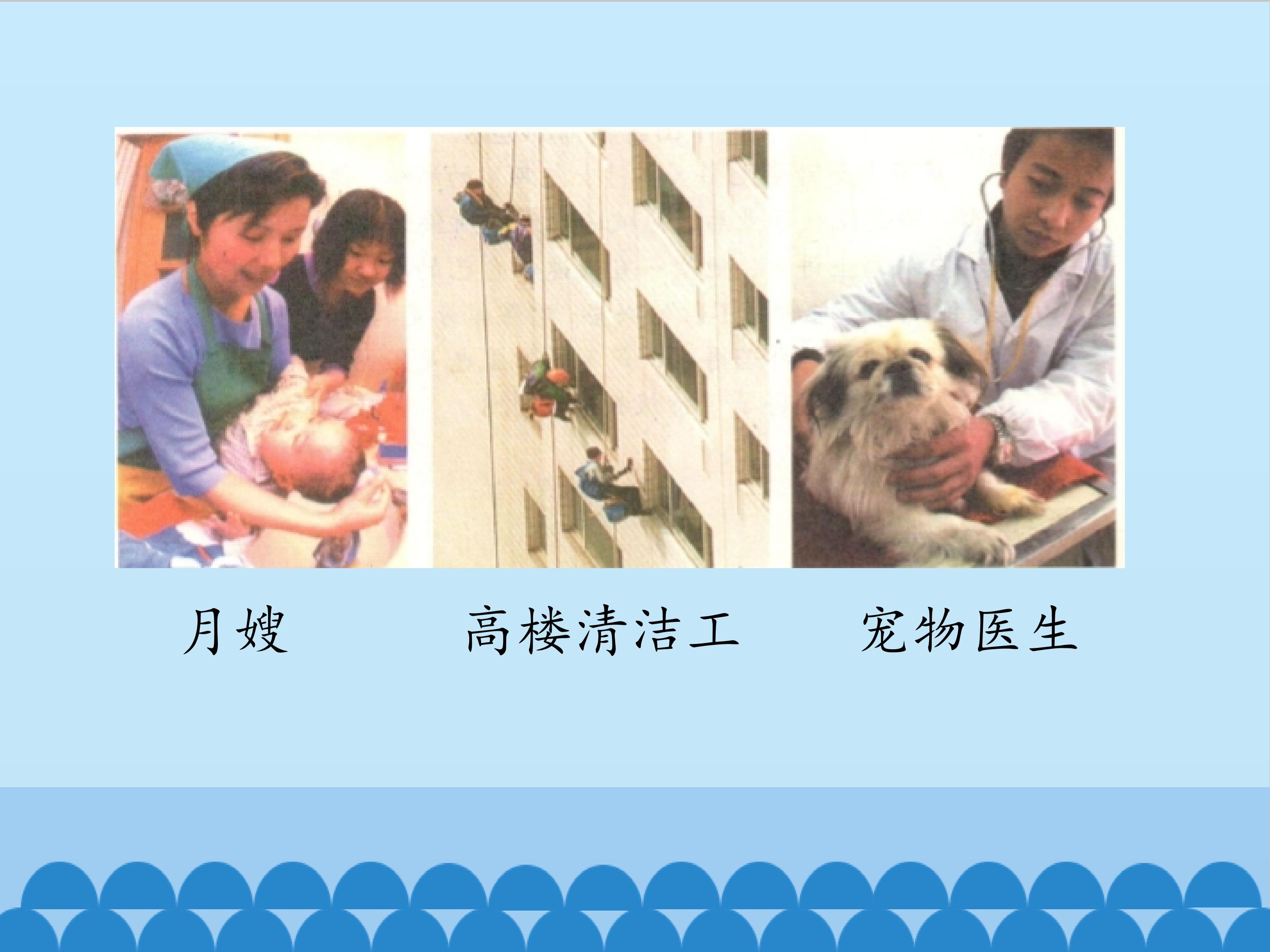 月嫂

高楼清洁工

宠物医生